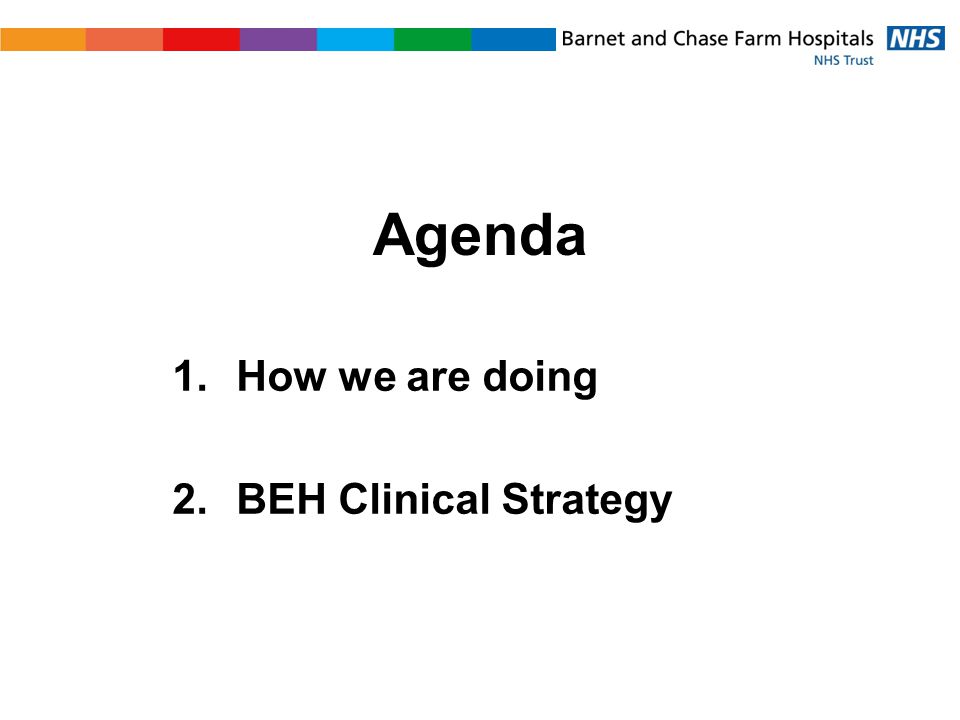 Barnet and Chase Farm Hospitals NHS
NHS Trust

Agenda

1. How we are doing

2. BEH Clinical Strategy